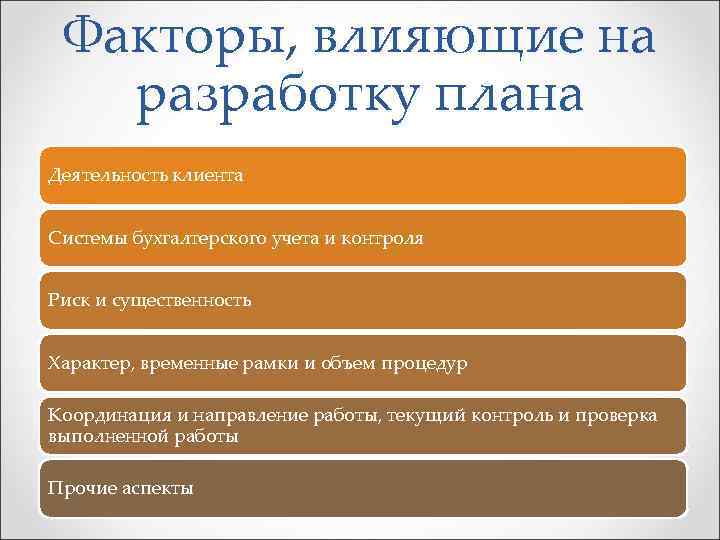 Факторы, влияющие на разработку плана

Деятельность клиента

Системы бухгалтерского учета и контроля

Риск и существенность

Характер, временные рамки и объем процедур

Координация и направление работы, текущий контроль и проверка выполненной работы

Прочие аспекты